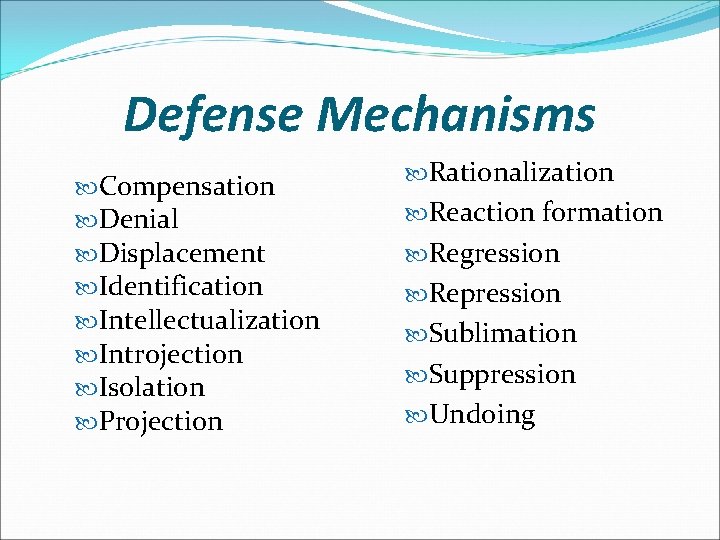 Defense Mechanisms

Compensation
Denial
Displacement
Identification
Intellectualization
Introjection
Isolation
Projection

Rationalization
Reaction formation
Regression
Repression
Sublimation
Suppression
Undoing